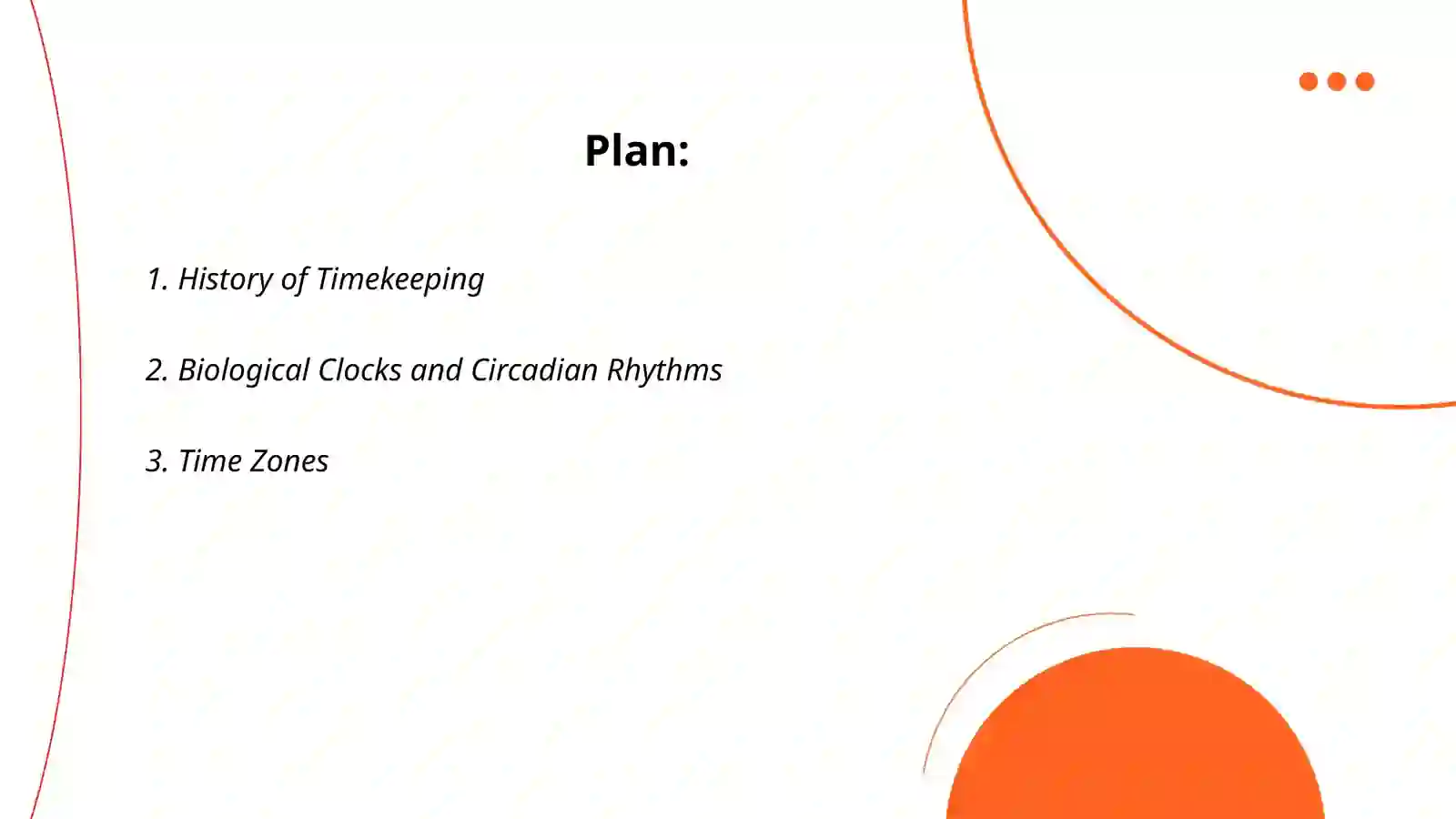 Plan:

1. History of Timekeeping

2. Biological Clocks and Circadian Rhythms

3. Time Zones